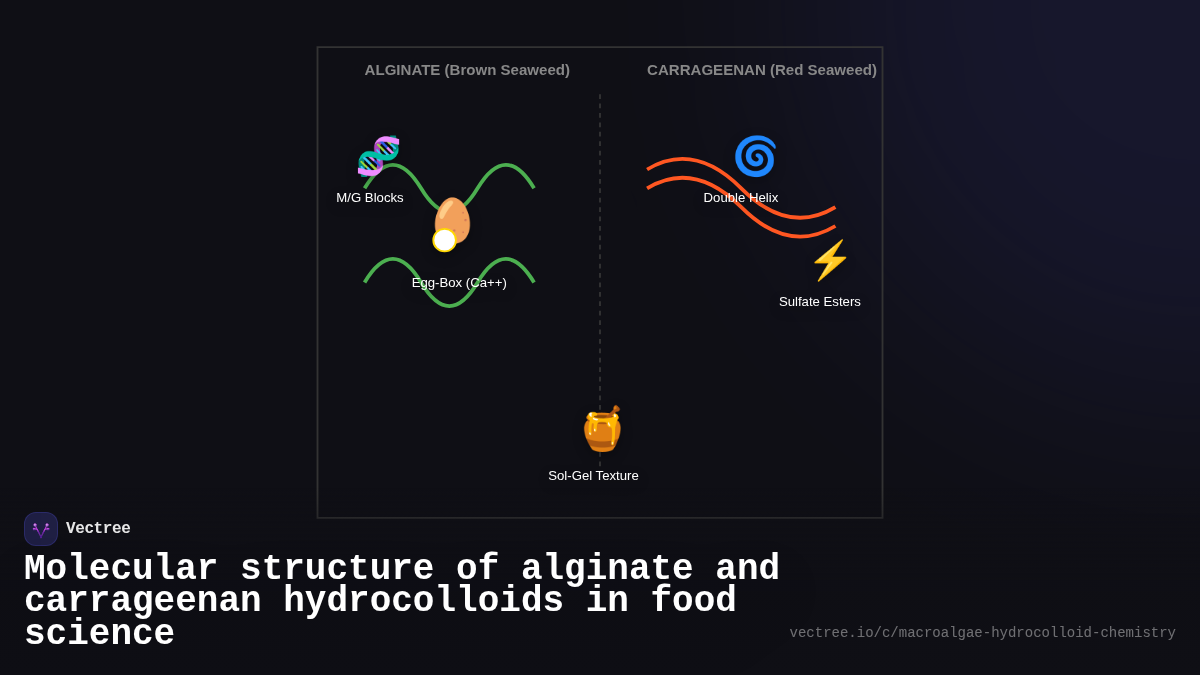 ALGINATE (Brown Seaweed)

CARRAGEENAN (Red Seaweed)

M/G Blocks

Egg-Box (Ca++)

Double Helix

Sulfate Esters

Sol-Gel Texture

Vectree

Molecular structure of alginate and carrageenan hydrocolloids in food science

vectree.io/c/macroalgae-hydrocolloid-chemistry